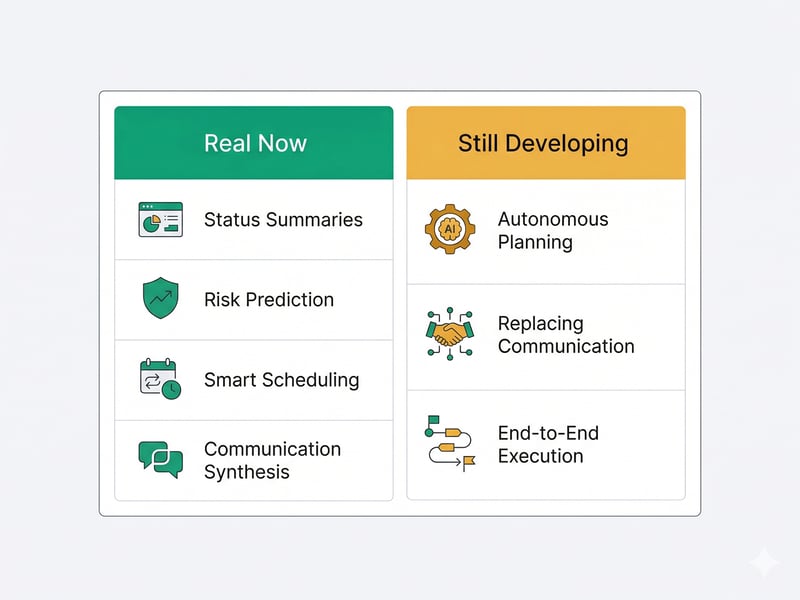 Real Now

Status Summaries

Risk Prediction

Smart Scheduling

Communication Synthesis

Still Developing

AI

Autonomous Planning

Replacing Communication

End-to-End Execution